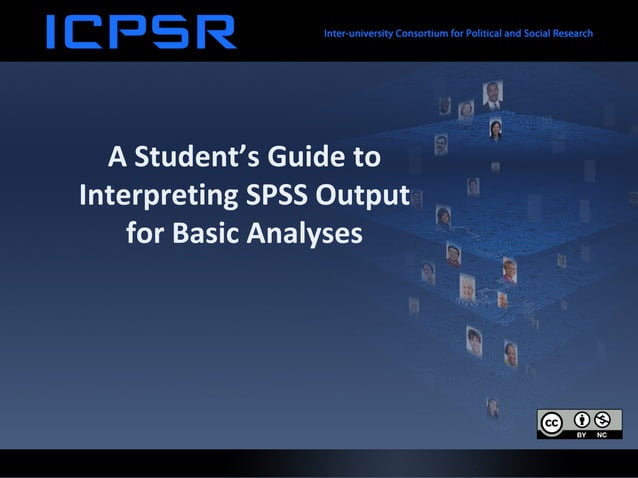 ICPSR

Inter-university Consortium for Political and Social Research

A Student's Guide to Interpreting SPSS Output for Basic Analyses

cc BY NC